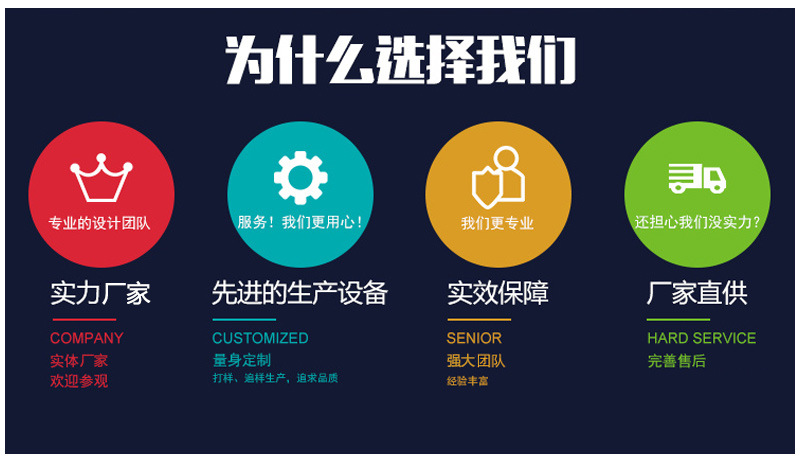 为什么选择我们

专业的设计团队

实力厂家

COMPANY

实体厂家
欢迎参观

服务！我们更用心！

先进的生产设备

CUSTOMIZED

量身定制
打样、追样生产，追求品质

我们更专业

实效保障

SENIOR

强大团队
经验丰富

还担心我们没实力？

厂家直供

HARD SERVICE

完善售后